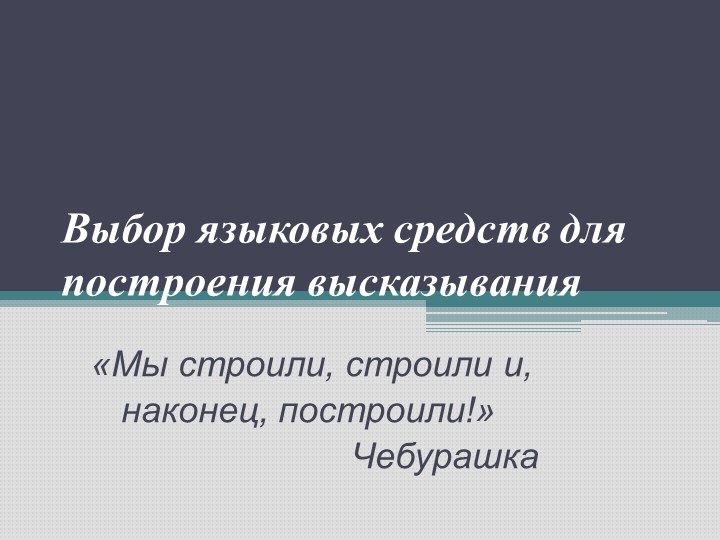 Выбор языковых средств для построения высказывания

«Мы строили, строили и, наконец, построили!»
Чебурашка